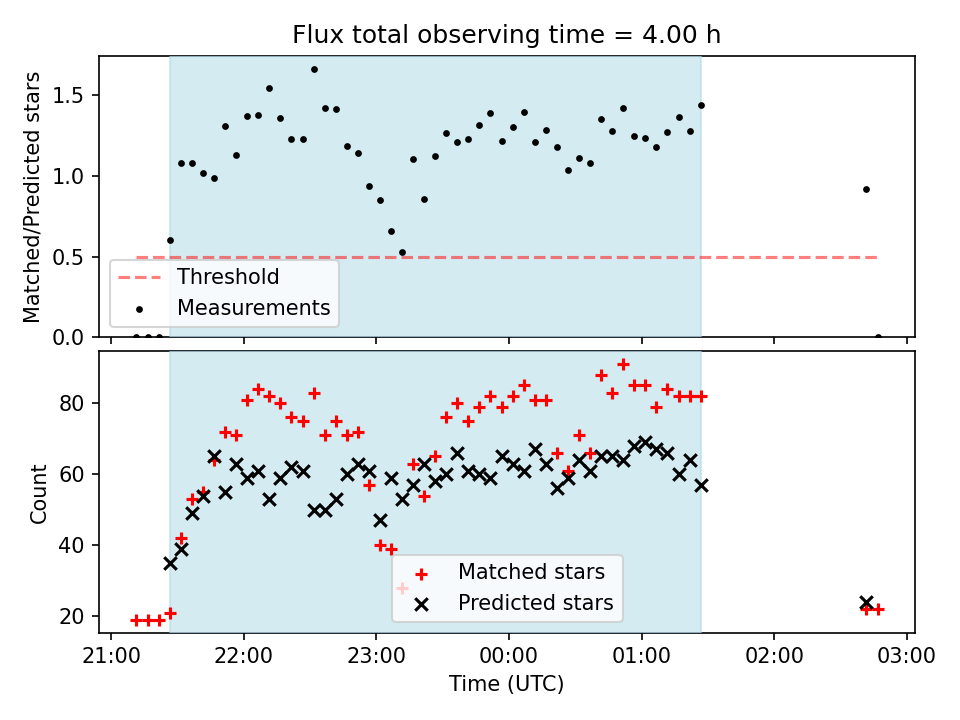 Flux total observing time = 4.00 h

Matched/Predicted stars

1.5
1.0
0.5
0.0

Threshold
Measurements

Count

80
60
40
20

Matched stars
Predicted stars

21:00
22:00
23:00
00:00
01:00
02:00
03:00

Time (UTC)